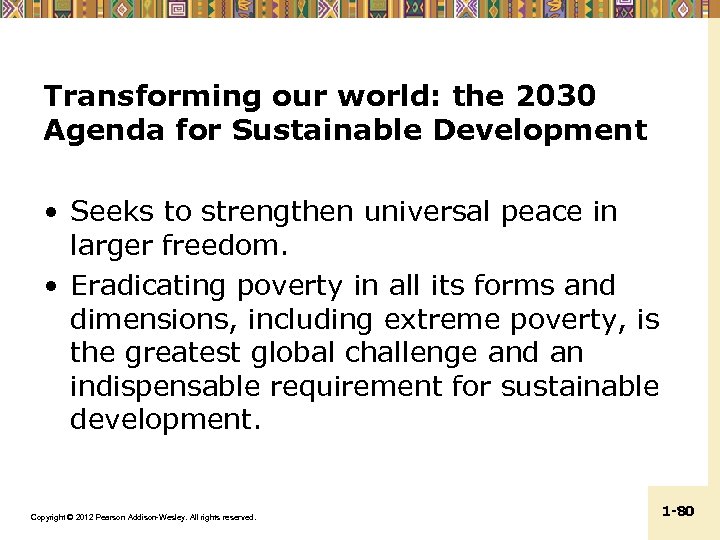 Transforming our world: the 2030 Agenda for Sustainable Development

• Seeks to strengthen universal peace in larger freedom.
• Eradicating poverty in all its forms and dimensions, including extreme poverty, is the greatest global challenge and an indispensable requirement for sustainable development.

Copyright © 2012 Pearson Addison-Wesley. All rights reserved.

1-80